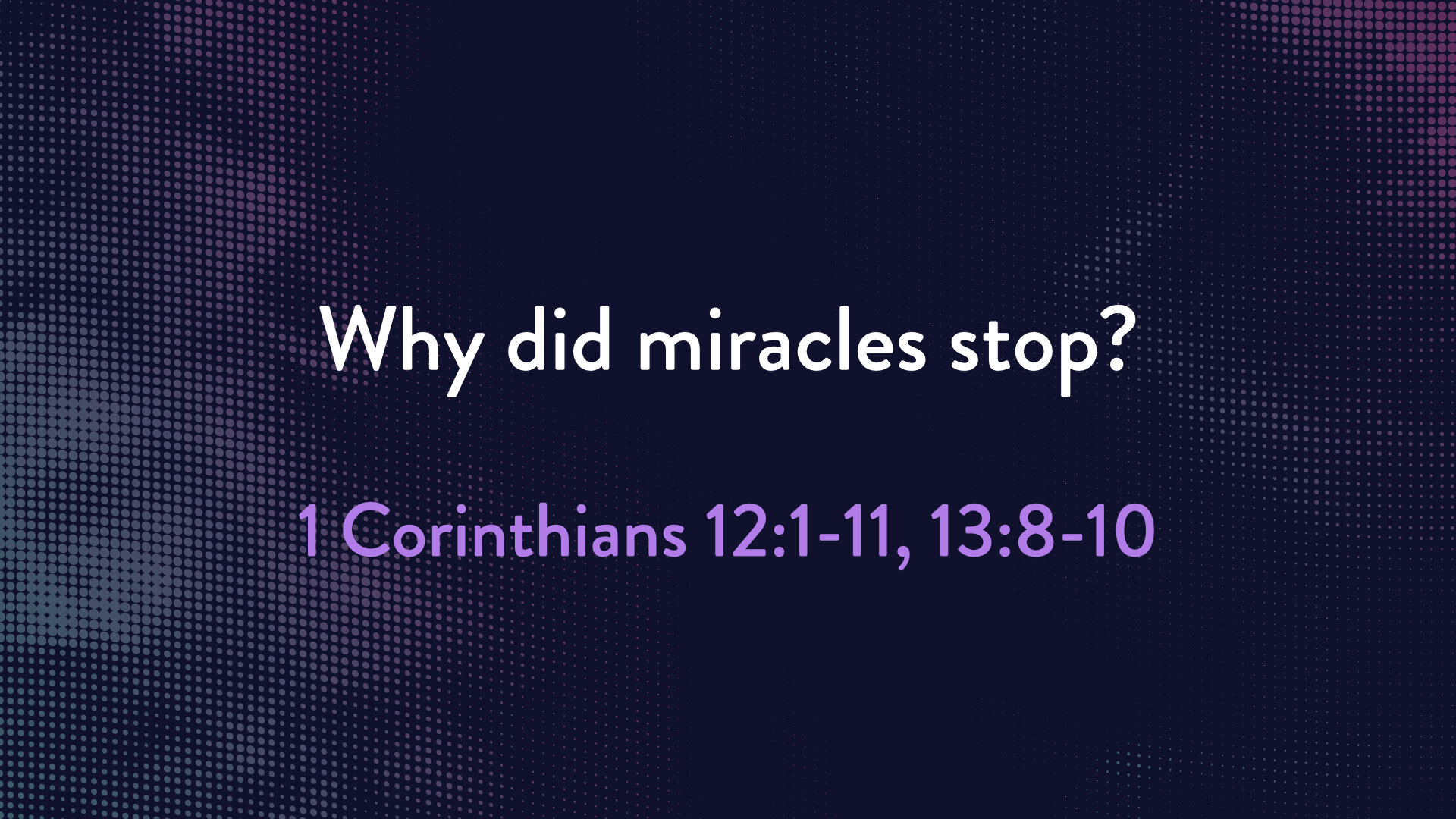 Why did miracles stop?

1 Corinthians 12:1-11, 13:8-10